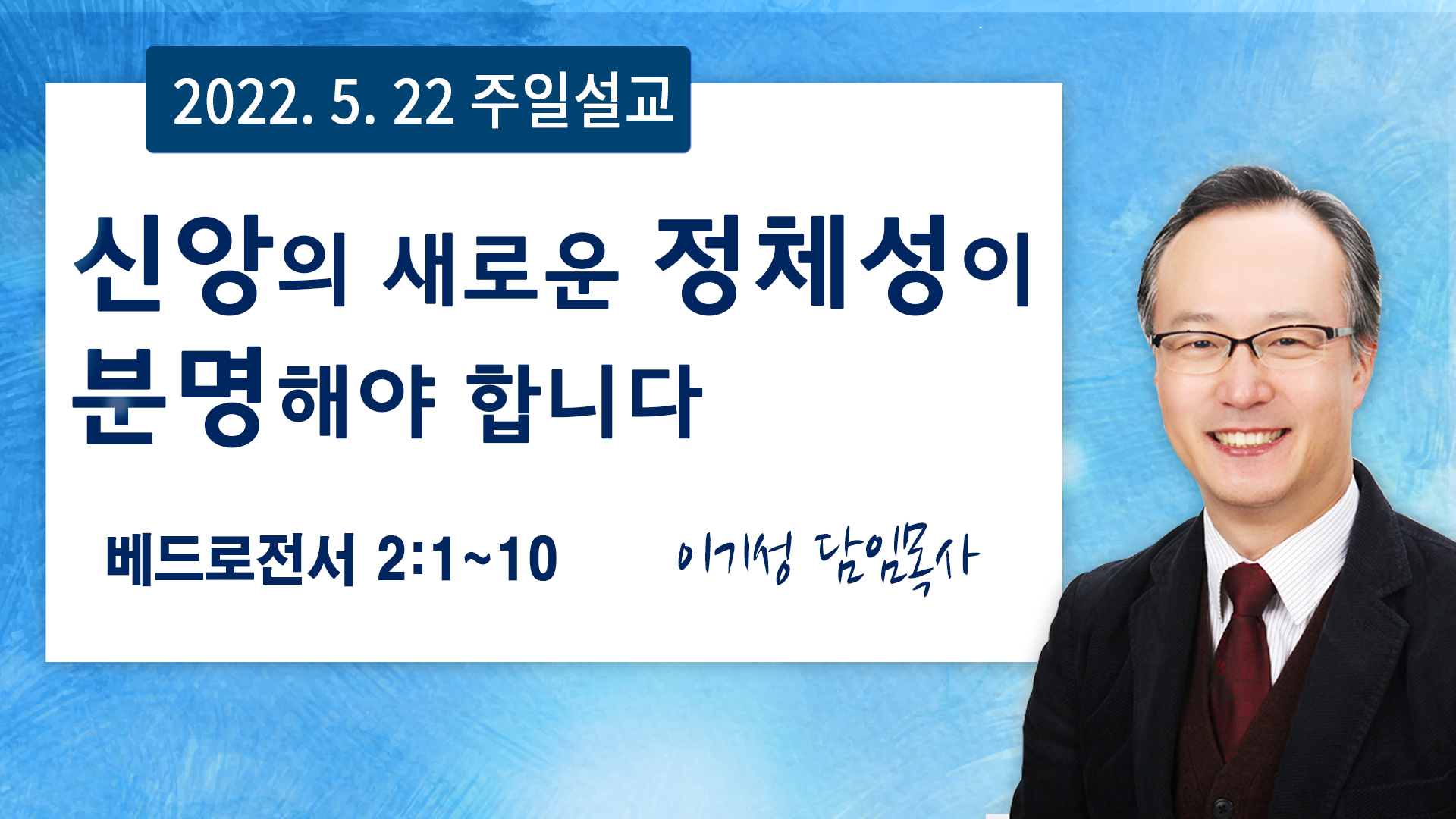 2022. 5. 22 주일설교

신앙의 새로운 정체성이 분명해야 합니다

베드로전서 2:1~10 이기성 담임목사